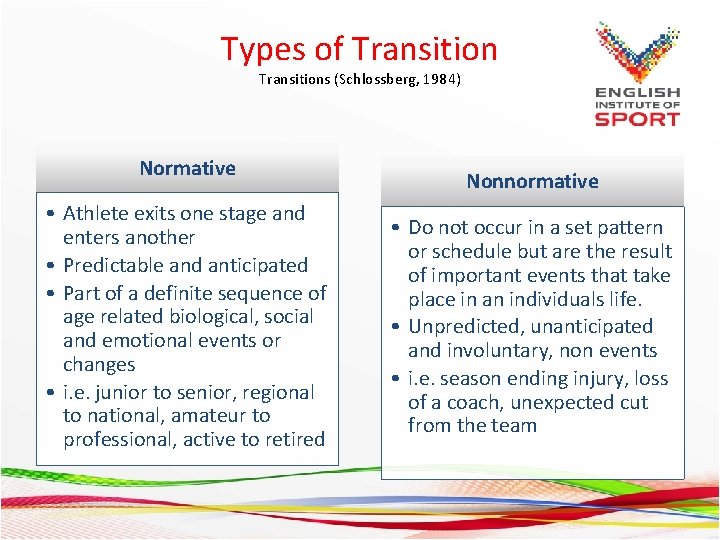 Types of Transition
Transitions (Schlossberg, 1984)

ENGLISH INSTITUTE OF SPORT

Normative

• Athlete exits one stage and enters another
• Predictable and anticipated
• Part of a definite sequence of age related biological, social and emotional events or changes
• i.e. junior to senior, regional to national, amateur to professional, active to retired

Nonnormative

• Do not occur in a set pattern or schedule but are the result of important events that take place in an individuals life.
• Unpredicted, unanticipated and involuntary, non events
• i.e. season ending injury, loss of a coach, unexpected cut from the team